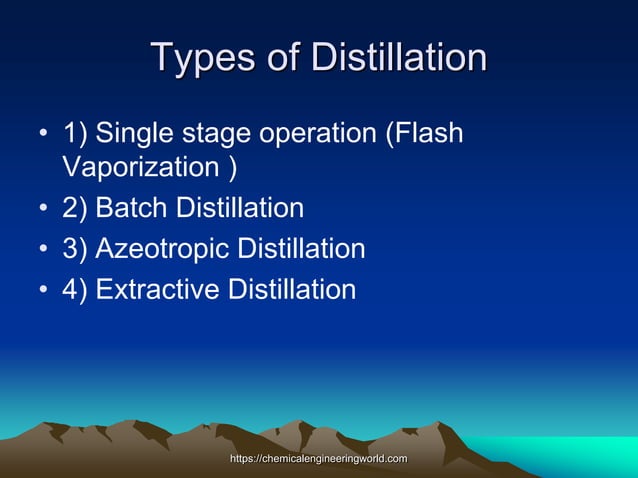 Types of Distillation

• 1) Single stage operation (Flash Vaporization )
• 2) Batch Distillation
• 3) Azeotropic Distillation
• 4) Extractive Distillation

https://chemicalengineeringworld.com